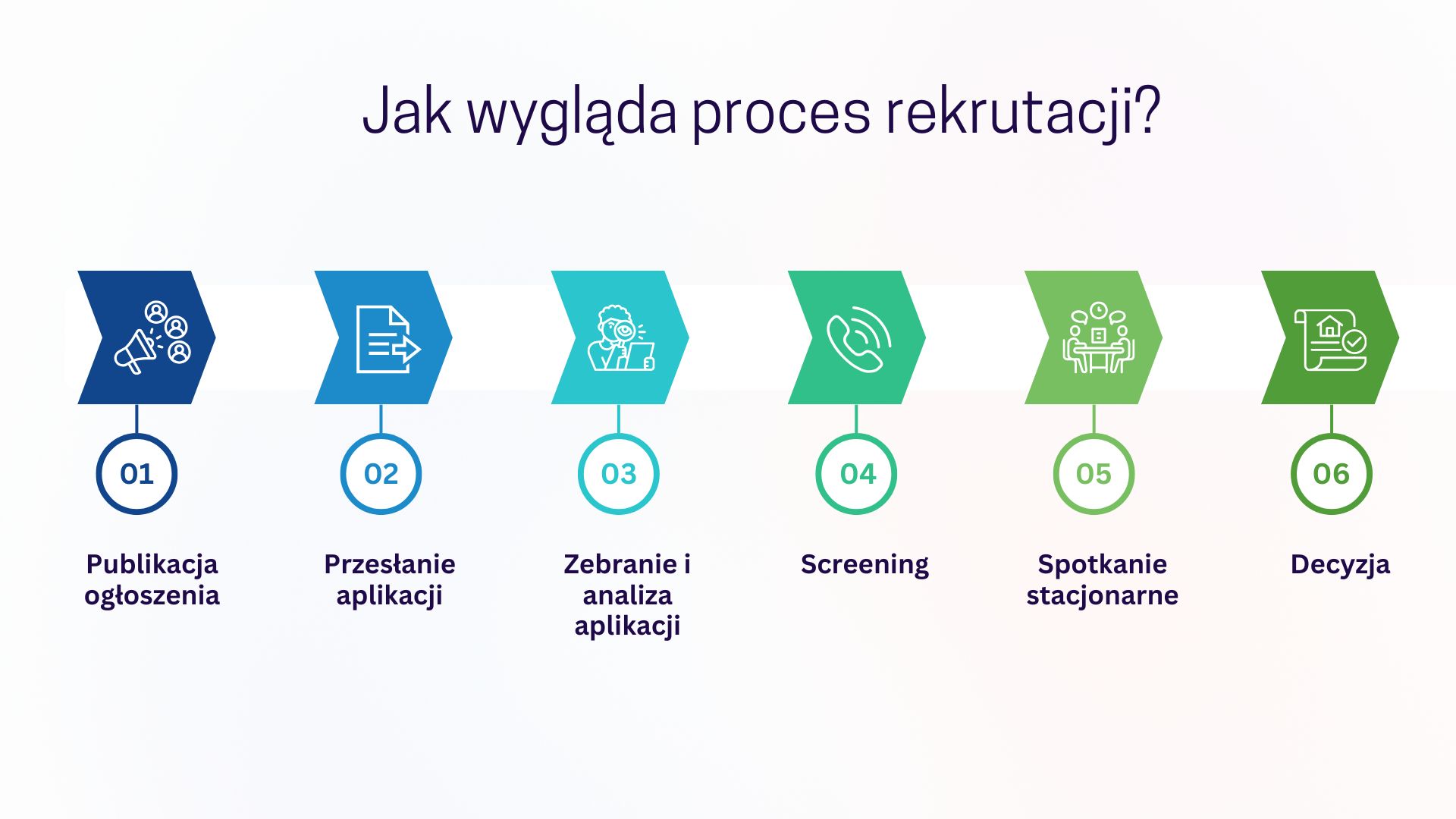 Jak wygląda proces rekrutacji?

01

Publikacja ogłoszenia

02

Przesłanie aplikacji

03

Zebranie i analiza aplikacji

04

Screening

05

Spotkanie stacjonarne

06

Decyzja